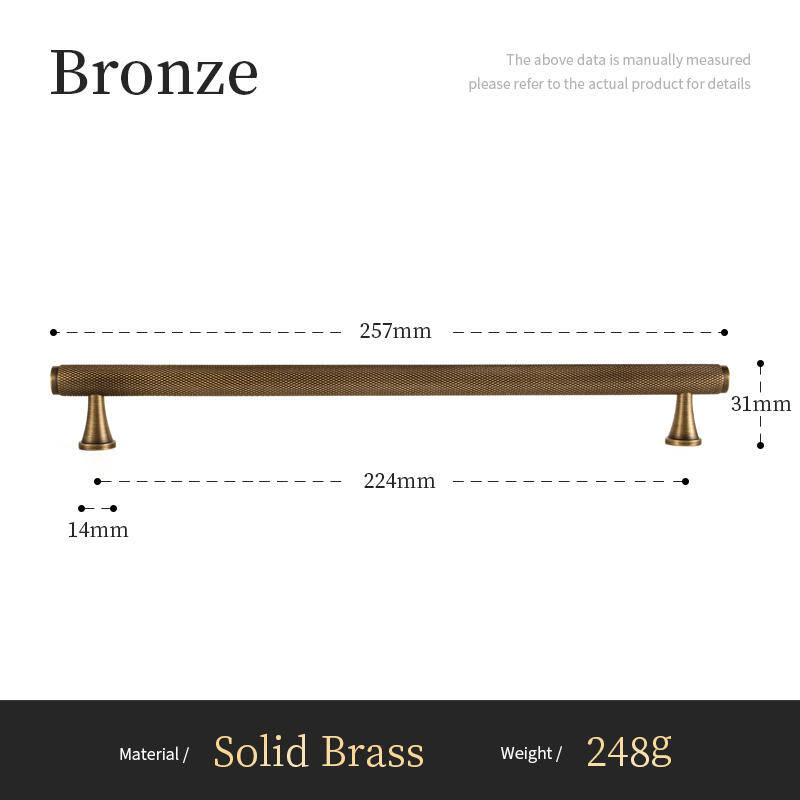 Bronze

The above data is manually measured
please refer to the actual product for details

257mm

31mm

224mm

14mm

Material / Solid Brass Weight / 248g